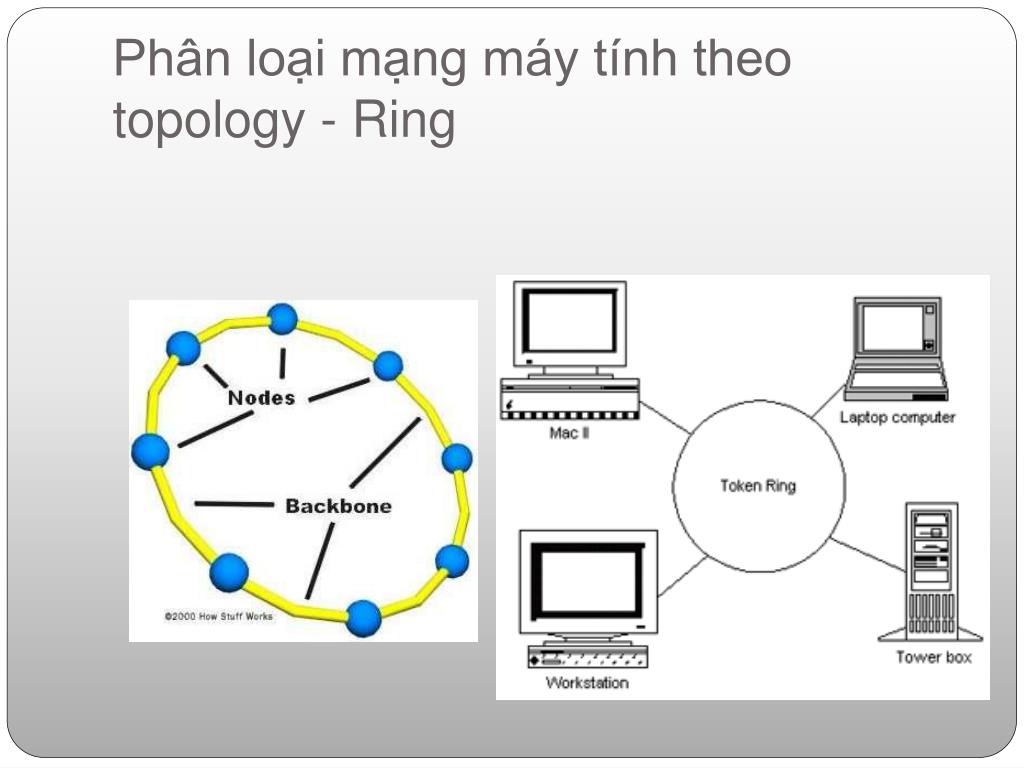 Phân loại mạng máy tính theo topology - Ring

Nodes

Backbone

©2000 How Stuff Works

Mac II

Laptop computer

Token Ring

Workstation

Tower box